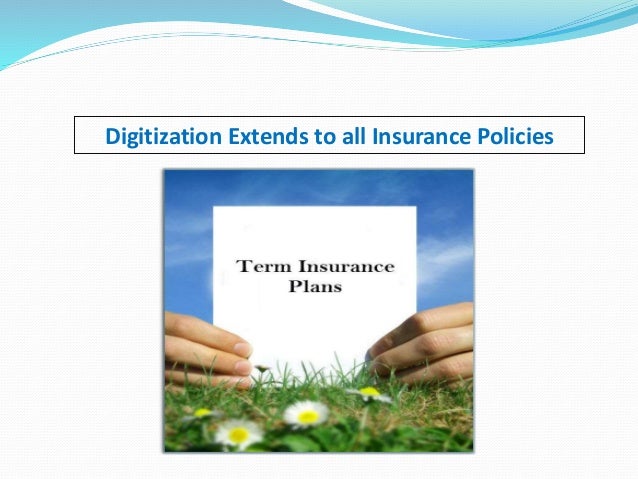 Digitization Extends to all Insurance Policies

Term Insurance Plans